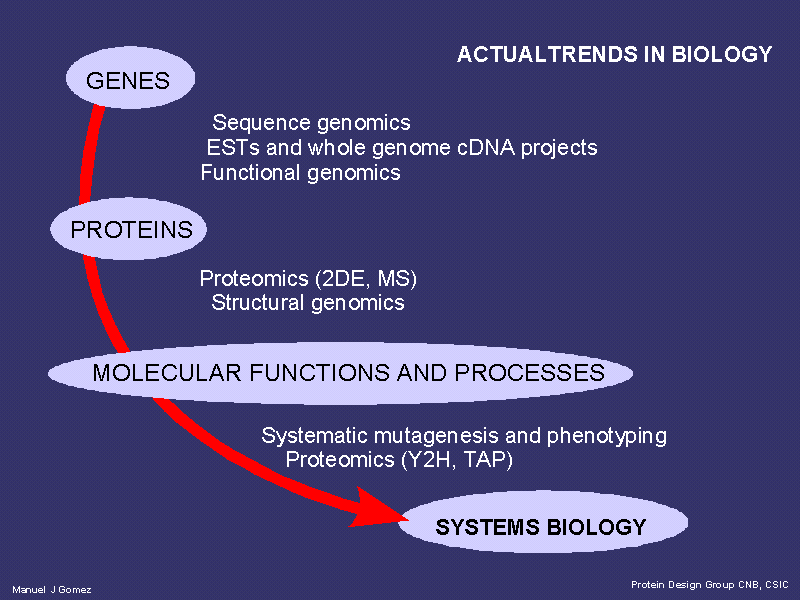 ACTUALTRENDS IN BIOLOGY

GENES

Sequence genomics
ESTs and whole genome cDNA projects
Functional genomics

PROTEINS

Proteomics (2DE, MS)
Structural genomics

MOLECULAR FUNCTIONS AND PROCESSES

Systematic mutagenesis and phenotyping
Proteomics (Y2H, TAP)

SYSTEMS BIOLOGY

Manuel J Gomez

Protein Design Group CNB, CSIC